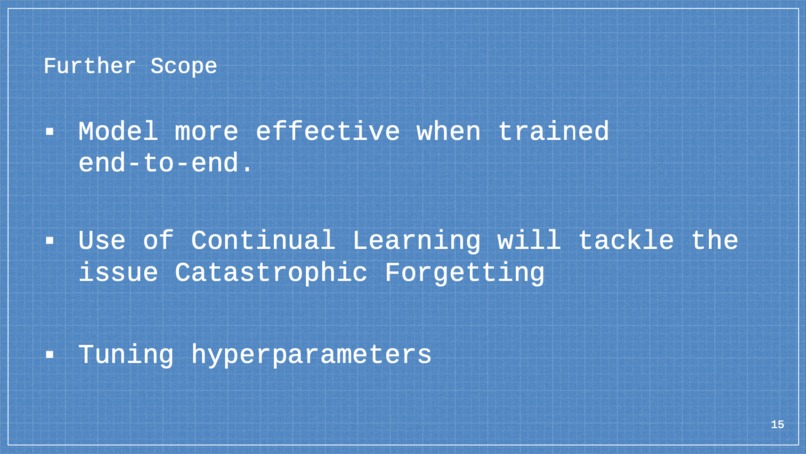 Further Scope

▪ Model more effective when trained end-to-end.

▪ Use of Continual Learning will tackle the issue Catastrophic Forgetting

▪ Tuning hyperparameters

15